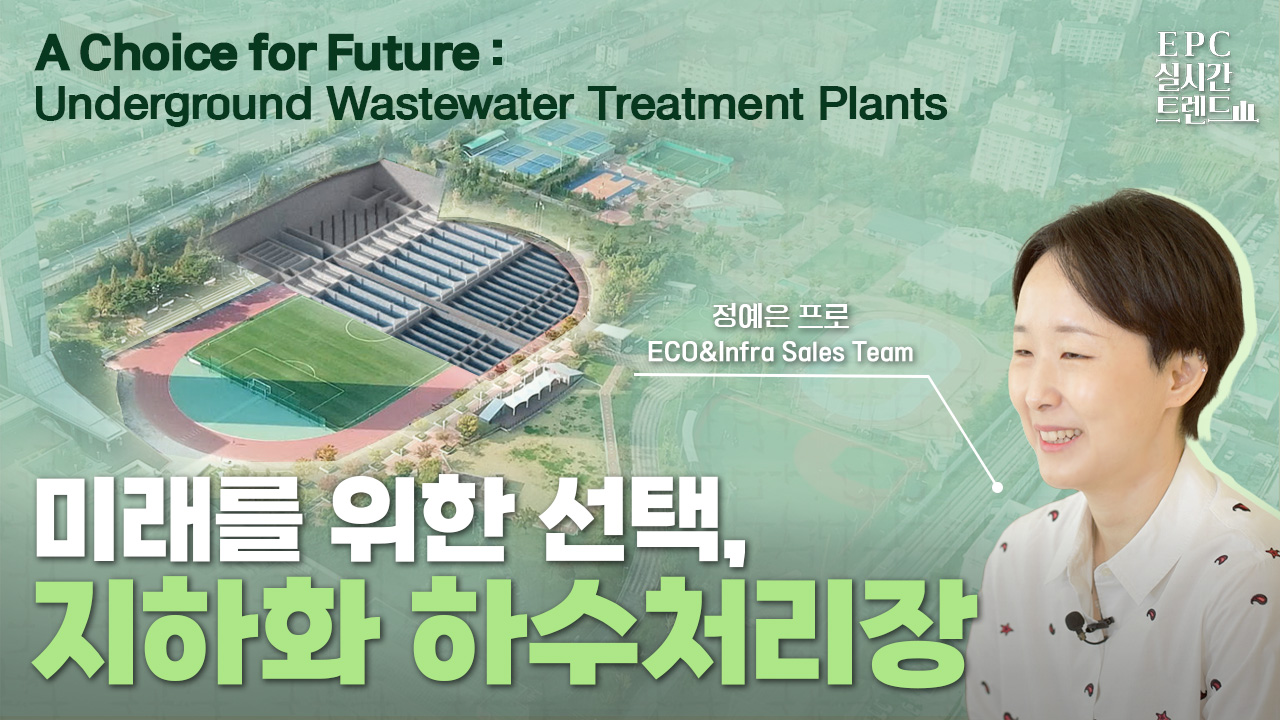 A Choice for Future :
Underground Wastewater Treatment Plants

EPC
실시간
트렌드

정예은 프로
ECO&Infra Sales Team

미래를 위한 선택,
지하화 하수처리장